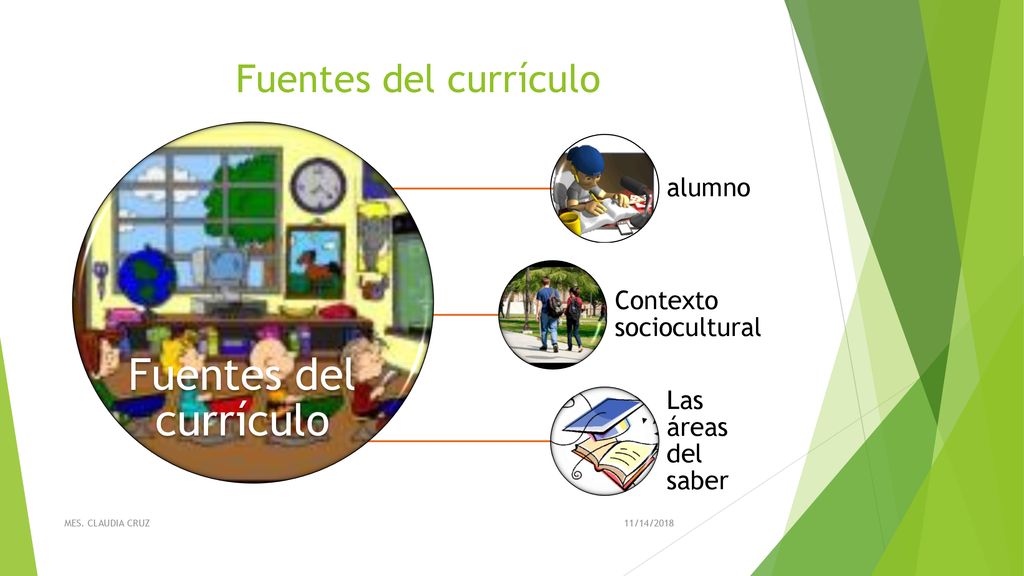 Fuentes del currículo

Fuentes del currículo

alumno

Contexto sociocultural

Las áreas del saber

MES. CLAUDIA CRUZ

11/14/2018